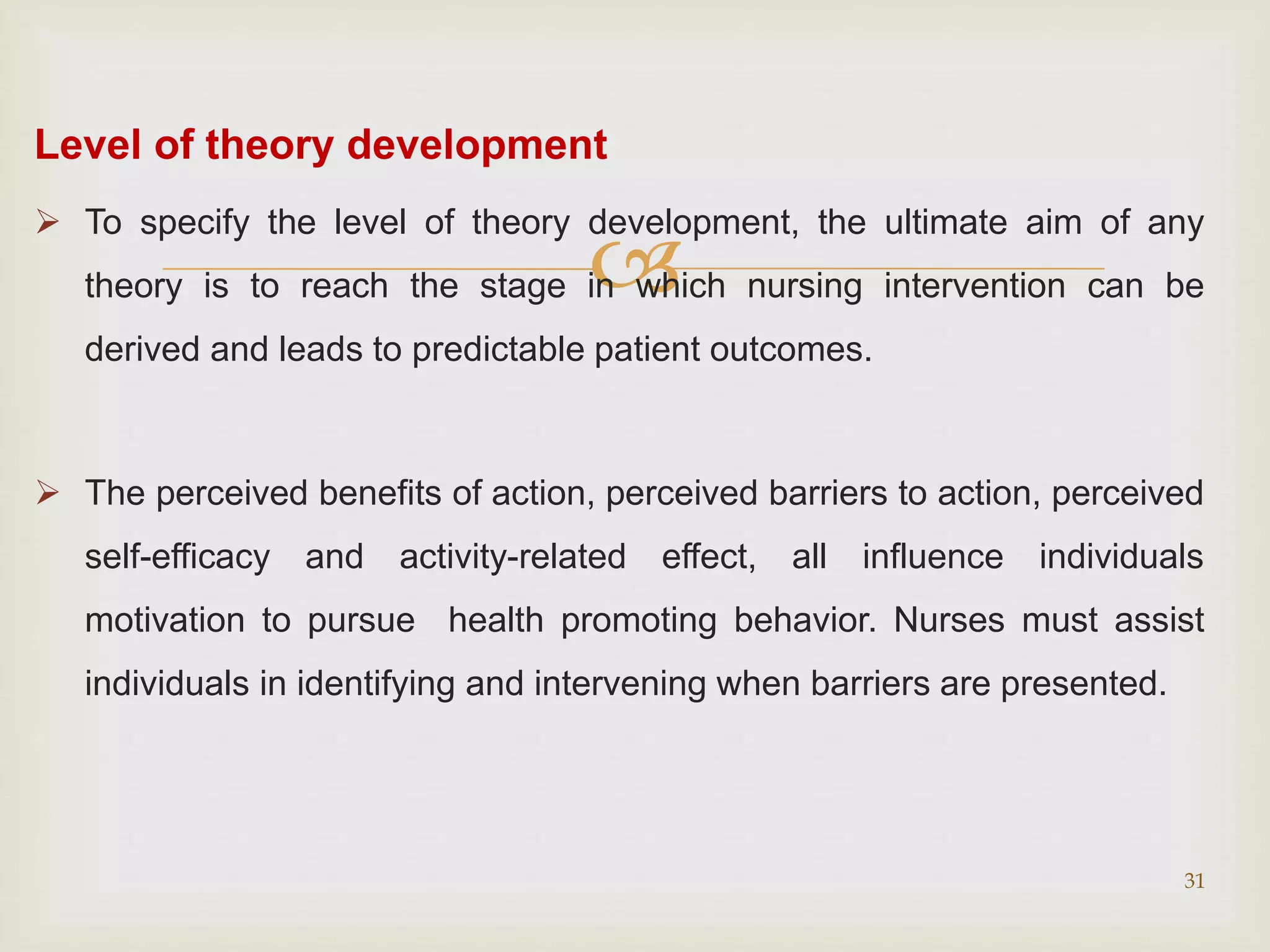 Level of theory development

➢ To specify the level of theory development, the ultimate aim of any theory is to reach the stage in which nursing intervention can be derived and leads to predictable patient outcomes.

➢ The perceived benefits of action, perceived barriers to action, perceived self-efficacy and activity-related effect, all influence individuals motivation to pursue health promoting behavior. Nurses must assist individuals in identifying and intervening when barriers are presented.

31